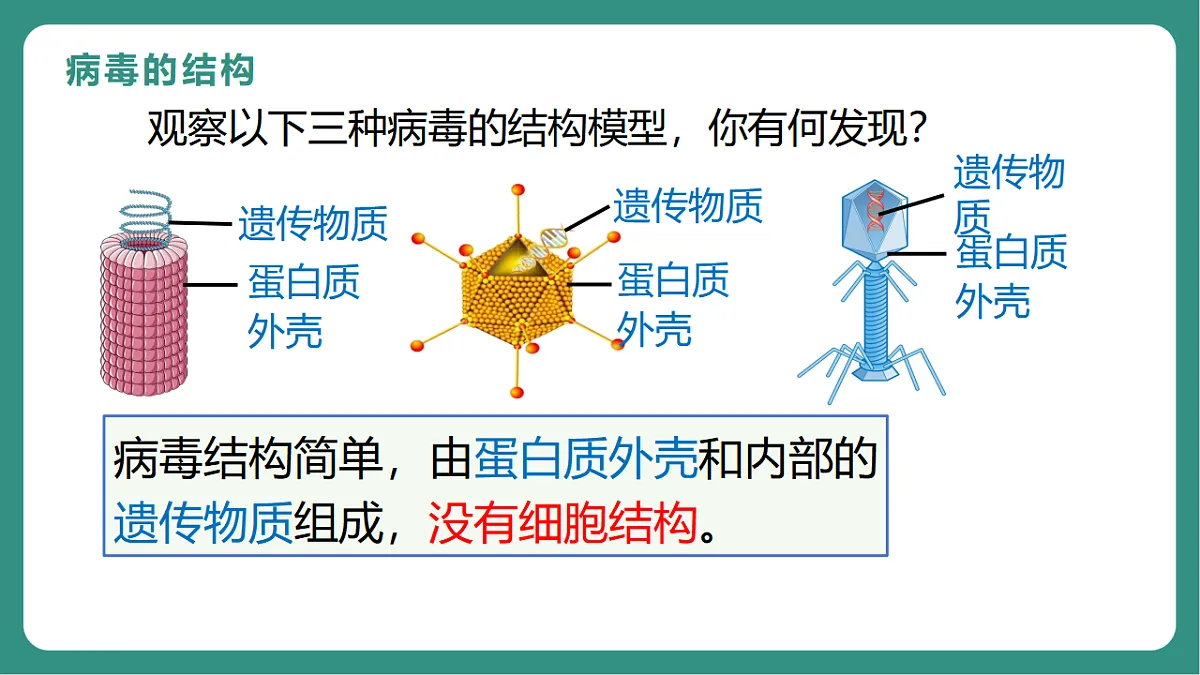 病毒的结构

观察以下三种病毒的结构模型，你有何发现？

遗传物质

蛋白质外壳

遗传物质

蛋白质外壳

遗传物质

蛋白质外壳

病毒结构简单，由蛋白质外壳和内部的遗传物质组成，没有细胞结构。